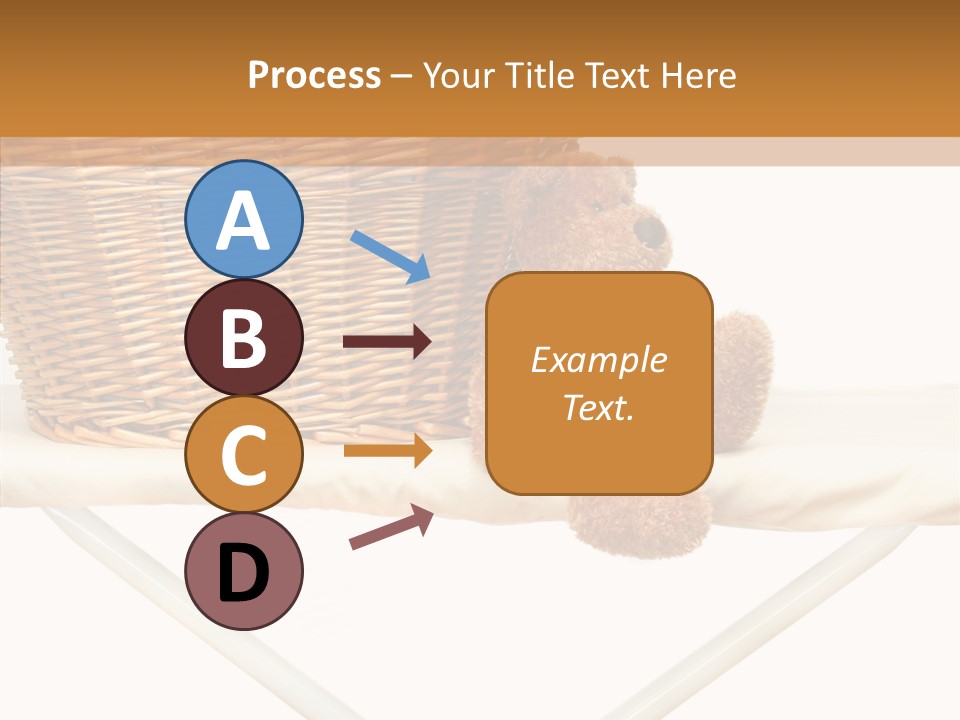 Process – Your Title Text Here

A

B

C

D

Example Text.